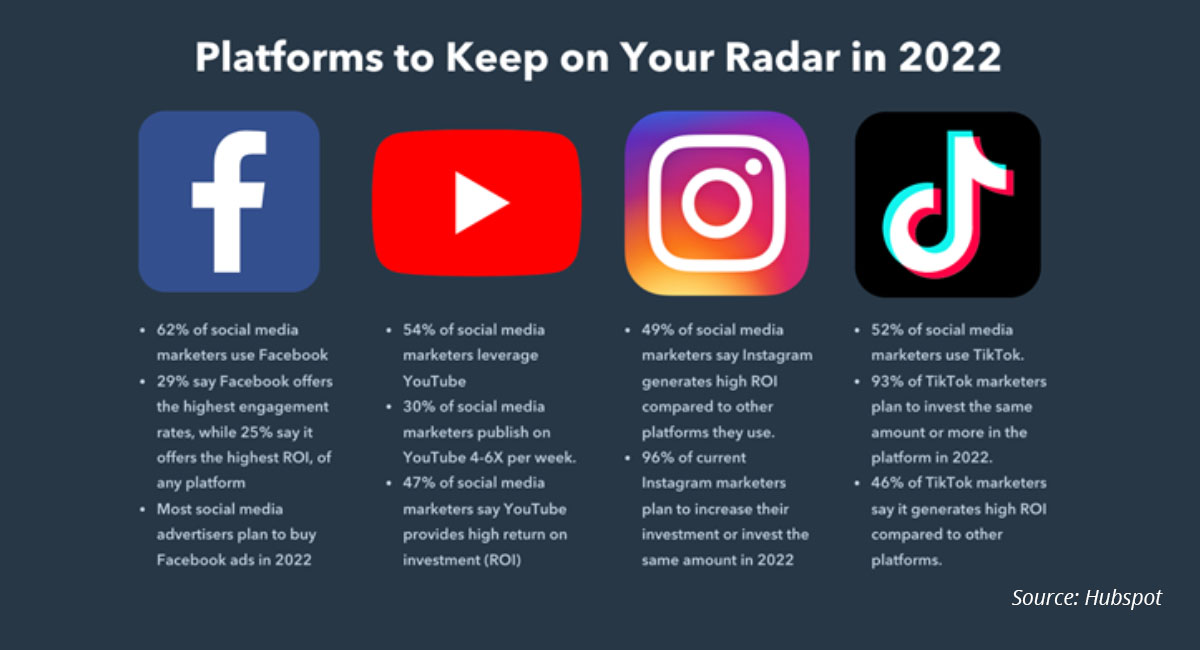 Platforms to Keep on Your Radar in 2022

f

- 62% of social media marketers use Facebook
- 29% say Facebook offers the highest engagement rates, while 25% say it offers the highest ROI, of any platform
- Most social media advertisers plan to buy Facebook ads in 2022

- 54% of social media marketers leverage YouTube
- 30% of social media marketers publish on YouTube 4-6X per week.
- 47% of social media marketers say YouTube provides high return on investment (ROI)

- 49% of social media marketers say Instagram generates high ROI compared to other platforms they use.
- 96% of current Instagram marketers plan to increase their investment or invest the same amount in 2022

- 52% of social media marketers use TikTok.
- 93% of TikTok marketers plan to invest the same amount or more in the platform in 2022.
- 46% of TikTok marketers say it generates high ROI compared to other platforms.

Source: Hubspot